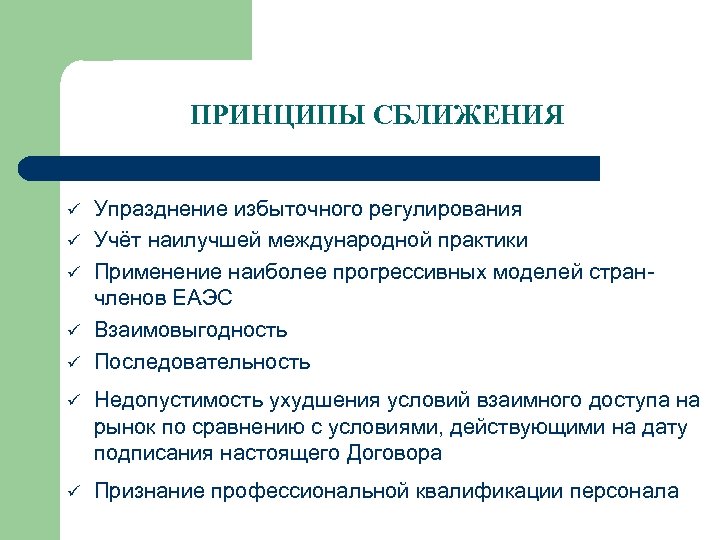 ПРИНЦИПЫ СБЛИЖЕНИЯ

✓ Упразднение избыточного регулирования
✓ Учёт наилучшей международной практики
✓ Применение наиболее прогрессивных моделей стран-членов ЕАЭС
✓ Взаимовыгодность
✓ Последовательность
✓ Недопустимость ухудшения условий взаимного доступа на рынок по сравнению с условиями, действующими на дату подписания настоящего Договора
✓ Признание профессиональной квалификации персонала